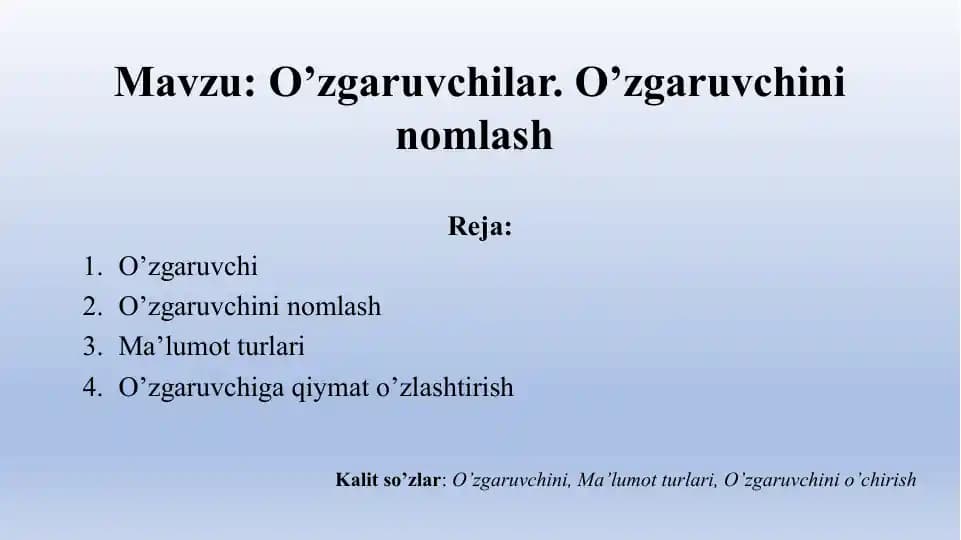 Mavzu: O’zgaruvchilar. O’zgaruvchini nomlash

Reja:

1. O’zgaruvchi
2. O’zgaruvchini nomlash
3. Ma’lumot turlari
4. O’zgaruvchiga qiymat o’zlashtirish

Kalit so’zlar: O’zgaruvchini, Ma’lumot turlari, O’zgaruvchini o’chirish